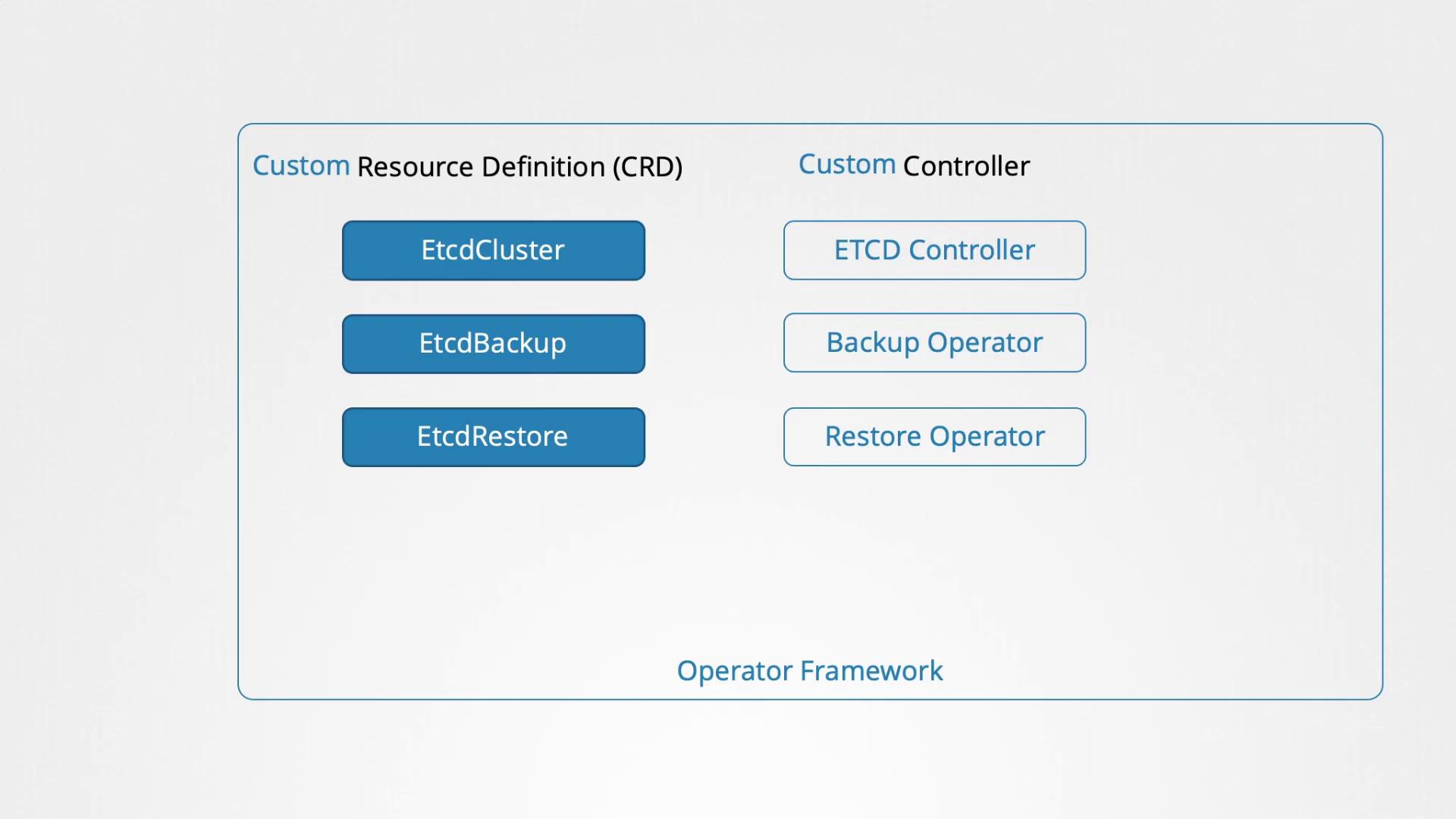 Custom Resource Definition (CRD)

EtcdCluster

EtcdBackup

EtcdRestore

Custom Controller

ETCD Controller

Backup Operator

Restore Operator

Operator Framework